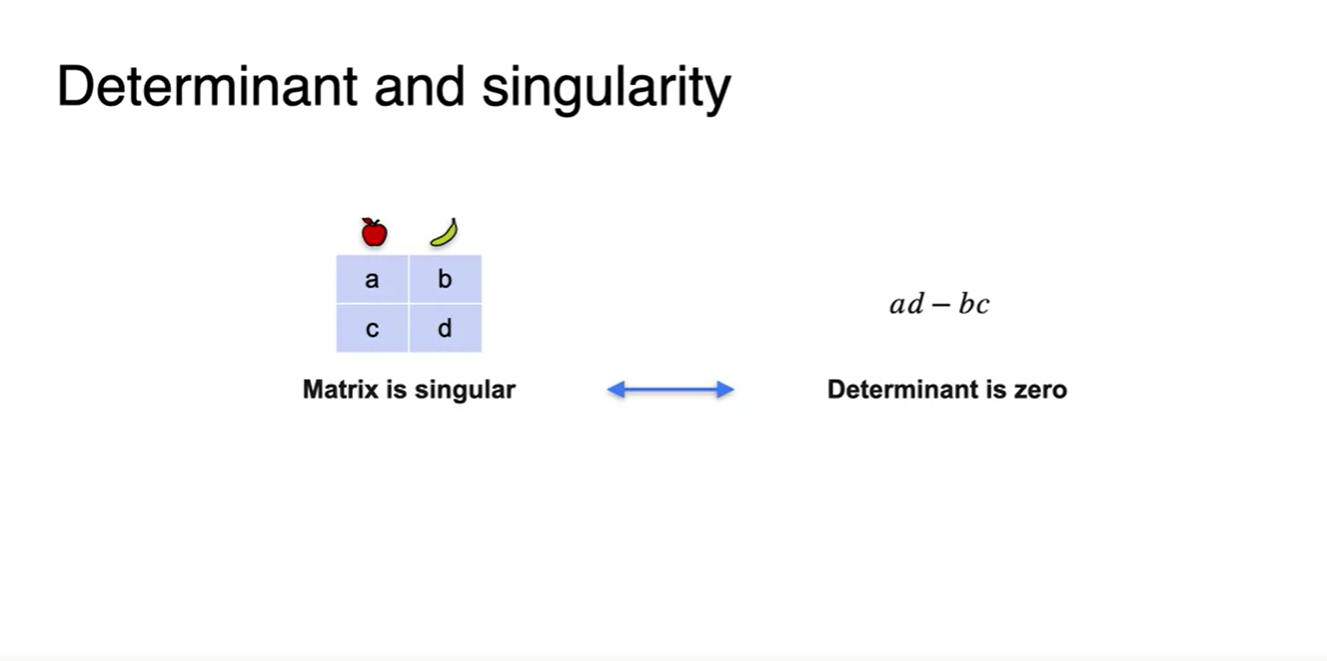 Determinant and singularity

| a | b |
|---|---|
| c | d |

$ad - bc$

Matrix is singular

Determinant is zero